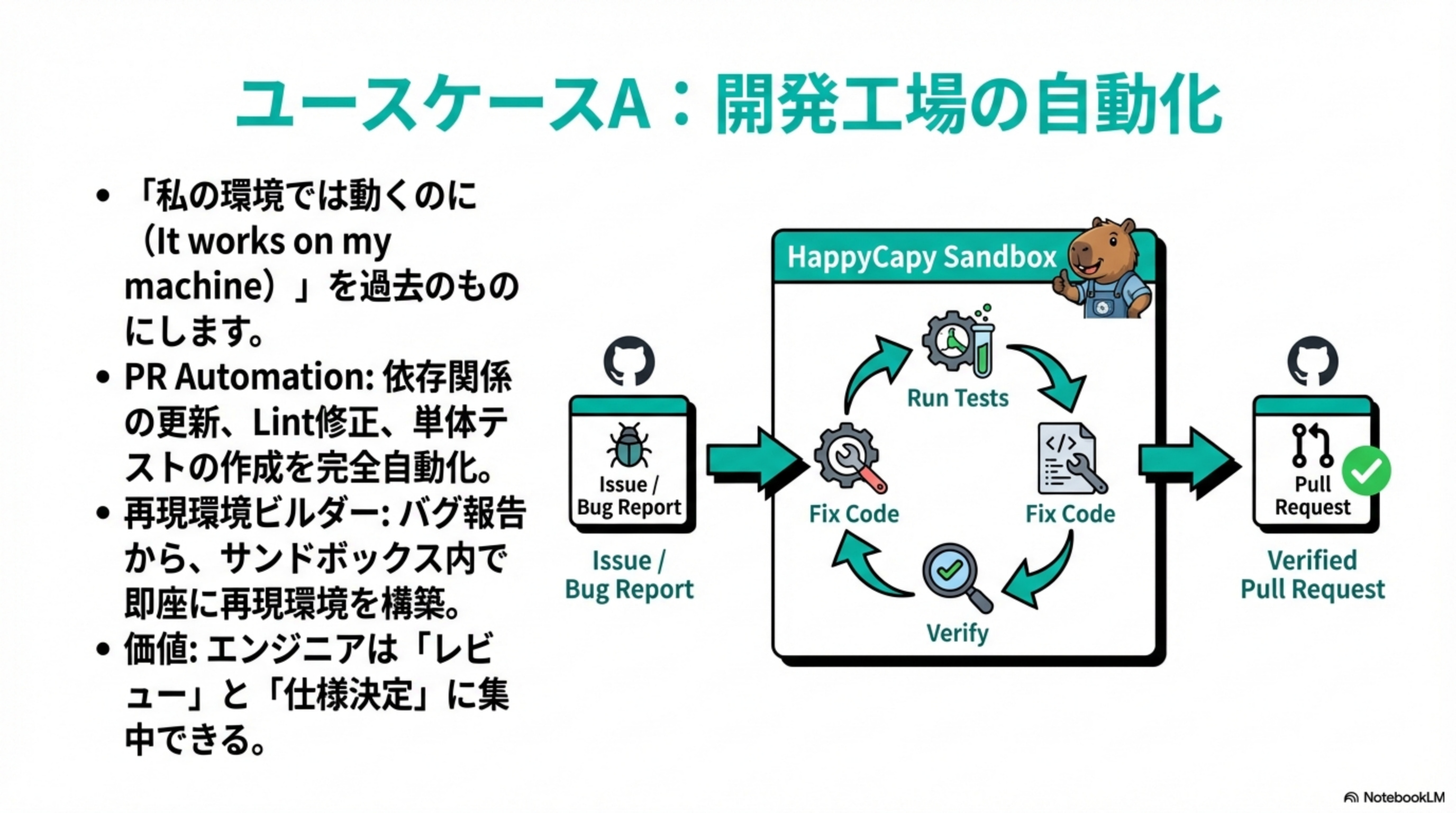 ユースケースA：開発工場の自動化

• 「私の環境では動くのに（It works on my machine）」を過去のものにします。
• PR Automation: 依存関係の更新、Lint修正、単体テストの作成を完全自動化。
• 再現環境ビルダー: バグ報告から、サンドボックス内で即座に再現環境を構築。
• 価値: エンジニアは「レビュー」と「仕様決定」に集中できる。

Issue / Bug Report

Issue / Bug Report

HappyCapy Sandbox

Run Tests

Fix Code

Fix Code

Verify

Pull Request

Verified Pull Request

NotebookLM